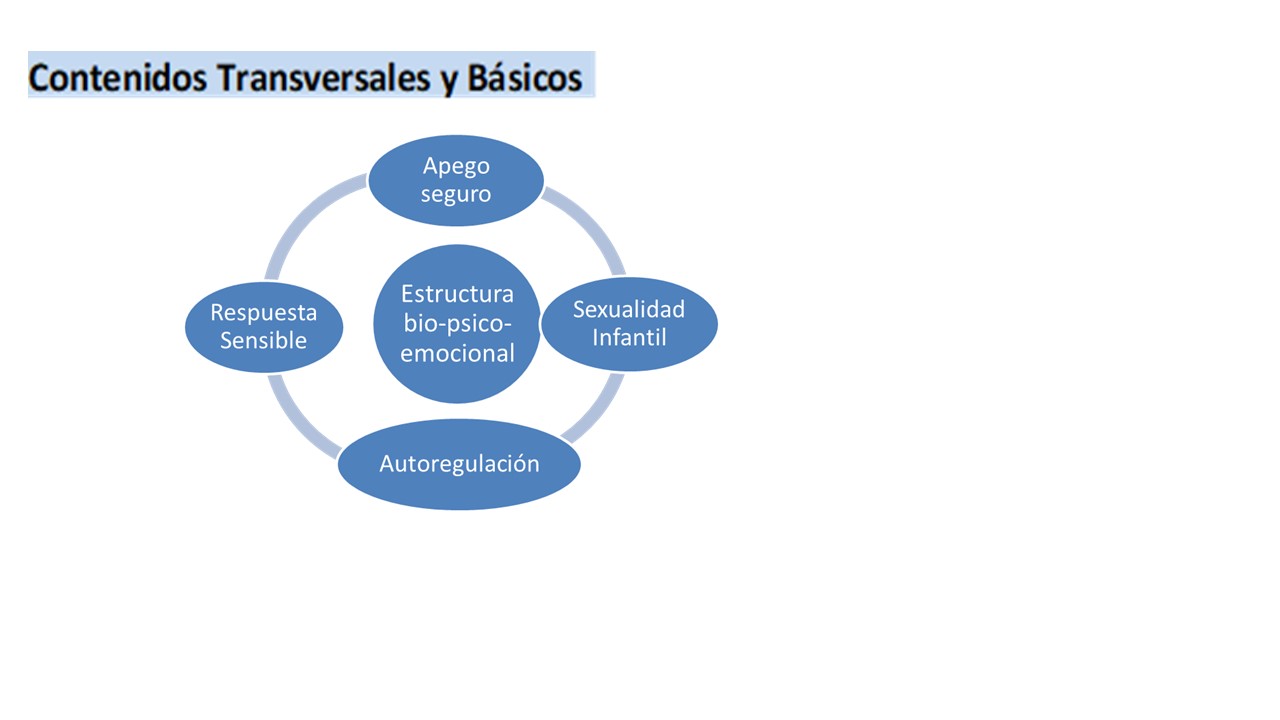 Contenidos Transversales y Básicos

Apego seguro

Respuesta Sensible

Estructura bio-psico-emocional

Sexualidad Infantil

Autoregulación